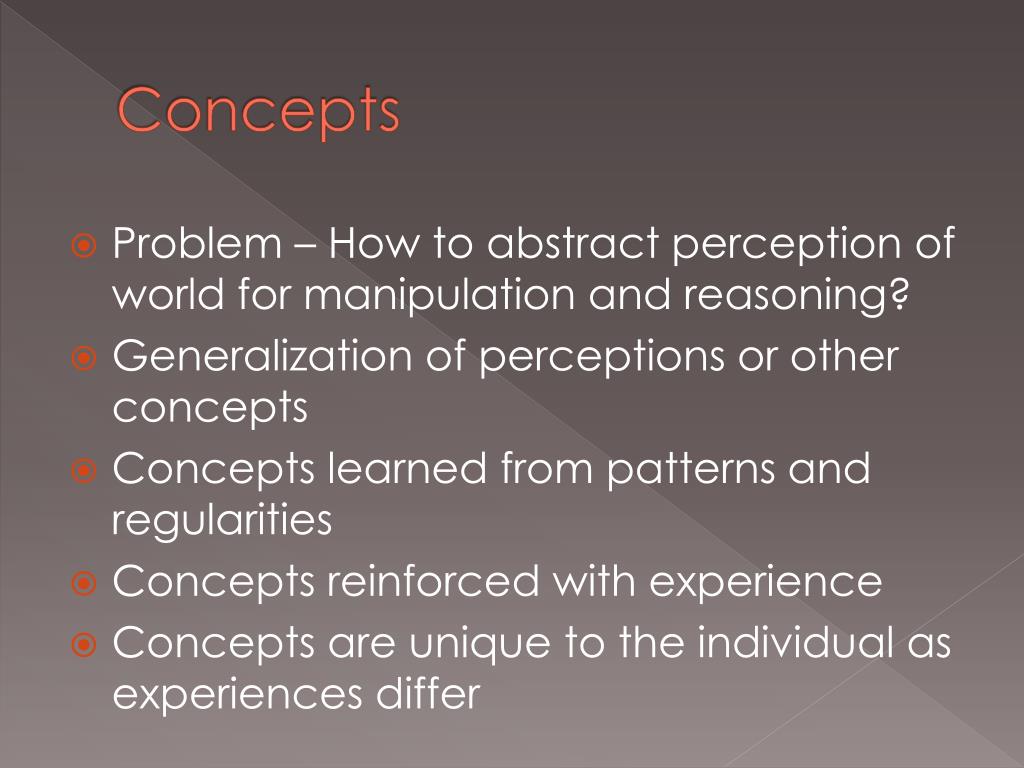 Concepts

Problem – How to abstract perception of world for manipulation and reasoning?

Generalization of perceptions or other concepts

Concepts learned from patterns and regularities

Concepts reinforced with experience

Concepts are unique to the individual as experiences differ